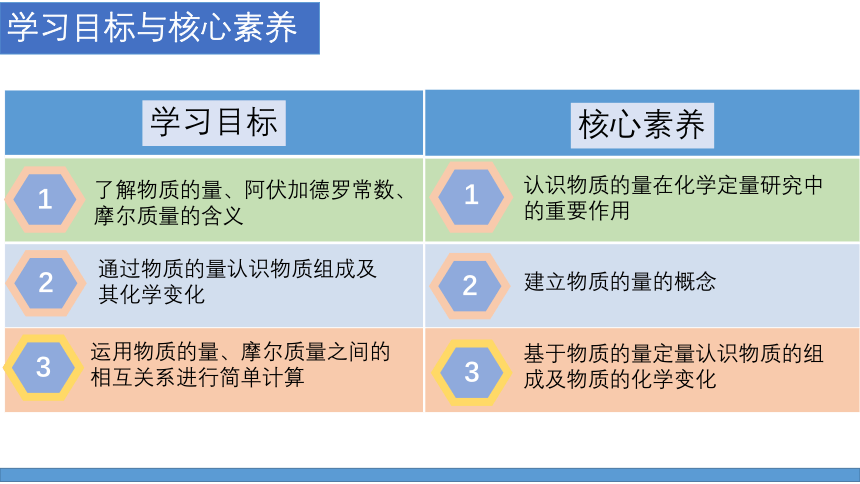 学习目标与核心素养

| 学习目标 | 核心素养 |
|---|---|
| 1 了解物质的量、阿伏加德罗常数、摩尔质量的含义 | 1 认识物质的量在化学定量研究中的重要作用 |
| 2 通过物质的量认识物质组成及其化学变化 | 2 建立物质的量的概念 |
| 3 运用物质的量、摩尔质量之间的相互关系进行简单计算 | 3 基于物质的量定量认识物质的组成及物质的化学变化 |